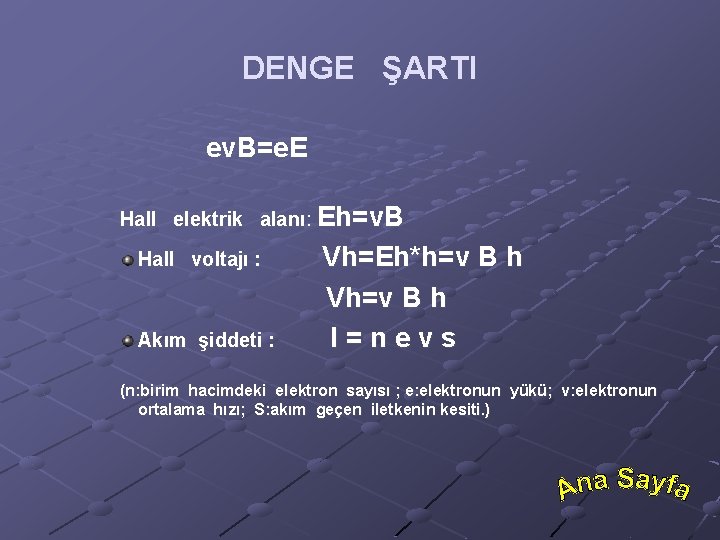 DENGE ŞARTI

evB=eE

Hall elektrik alanı: Eh=vB

Hall voltajı : Vh=Eh*h=v B h

Vh=v B h

Akım şiddeti : I = n e v s

(n:birim hacimdeki elektron sayısı ; e:elektronun yükü; v:elektronun ortalama hızı; S:akım geçen iletkenin kesiti.)

Ana Sayfa